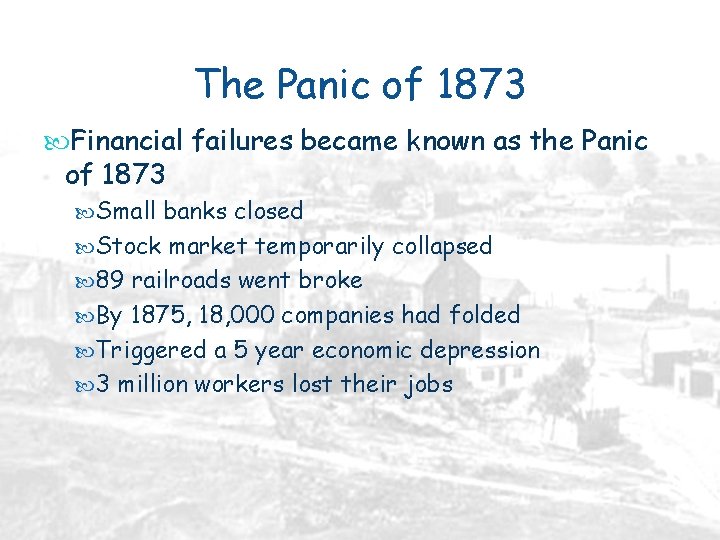 The Panic of 1873

Financial failures became known as the Panic of 1873

Small banks closed

Stock market temporarily collapsed

89 railroads went broke

By 1875, 18,000 companies had folded

Triggered a 5 year economic depression

3 million workers lost their jobs